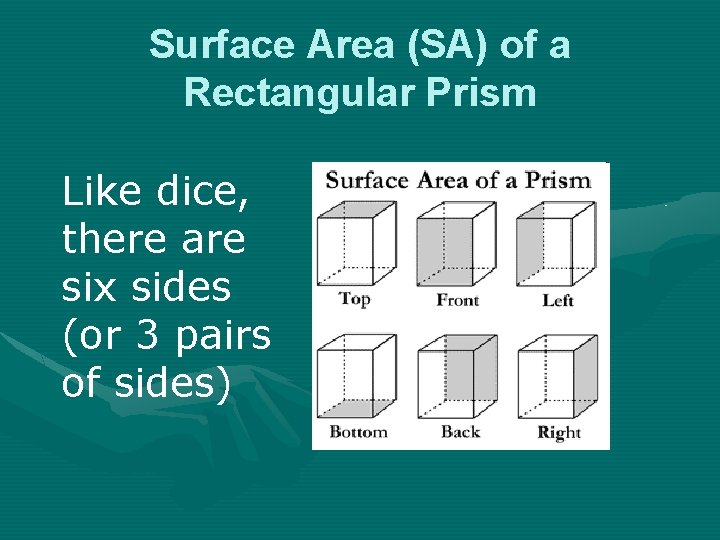 Surface Area (SA) of a Rectangular Prism

Like dice, there are six sides (or 3 pairs of sides)

Surface Area of a Prism

Top

Front

Left

Bottom

Back

Right